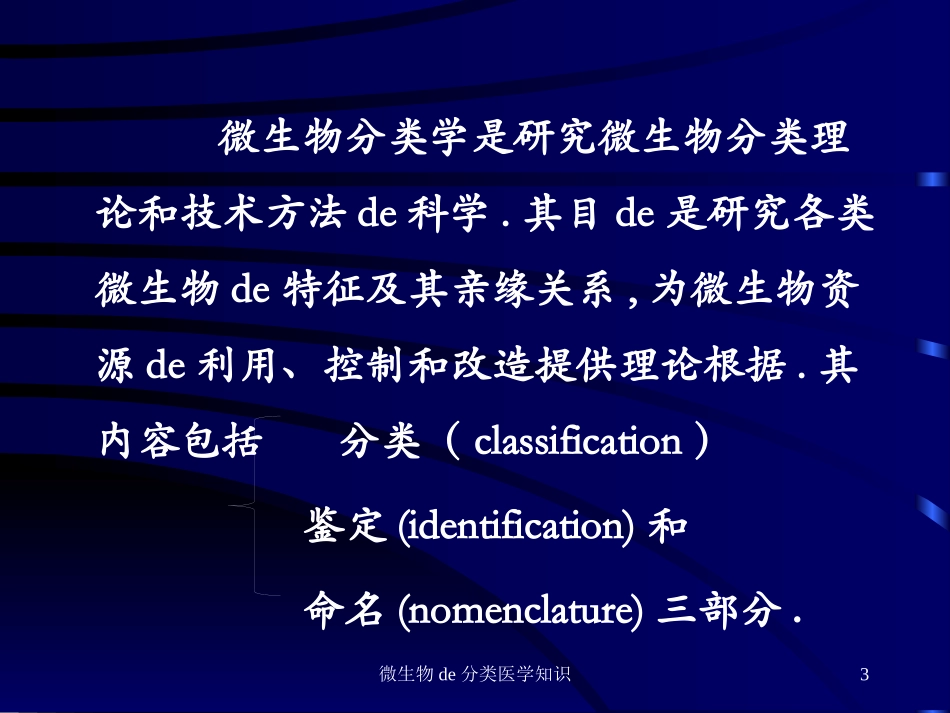 微生物分类学是研究微生物分类理论和技术方法 de 科学 . 其目 de 是研究各类微生物 de 特征及其亲缘关系 , 为微生物资源 de 利用、控制和改造提供理论根据 . 其内容包括

分类（ classification ）

鉴定 (identification) 和

命名 (nomenclature) 三部分 .

微生物 de 分类医学知识

3